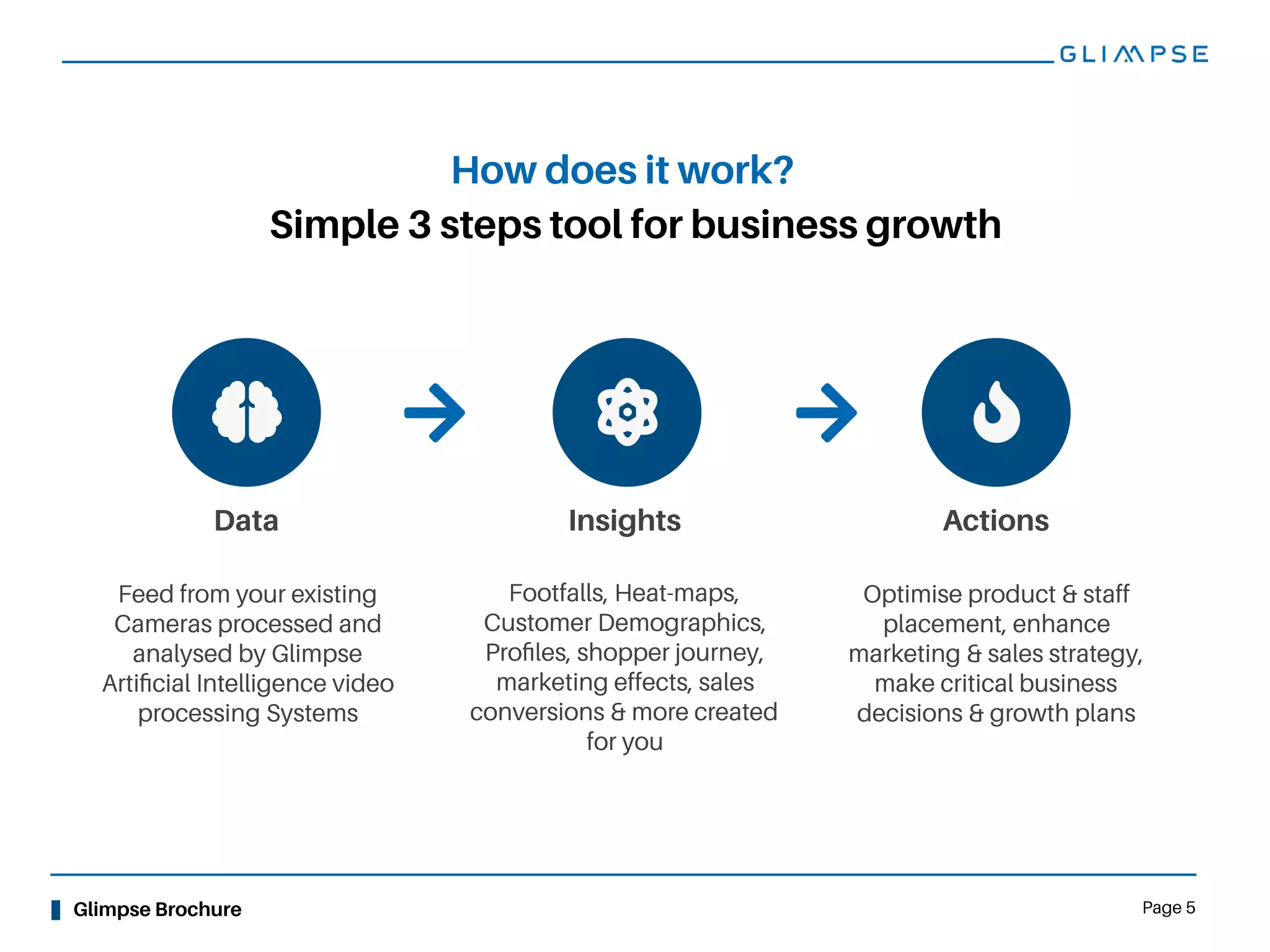 GLIMPSE

How does it work?

Simple 3 steps tool for business growth

Data

Feed from your existing Cameras processed and analysed by Glimpse Artificial Intelligence video processing Systems

Insights

Footfalls, Heat-maps, Customer Demographics, Profiles, shopper journey, marketing effects, sales conversions & more created for you

Actions

Optimise product & staff placement, enhance marketing & sales strategy, make critical business decisions & growth plans

Glimpse Brochure

Page 5